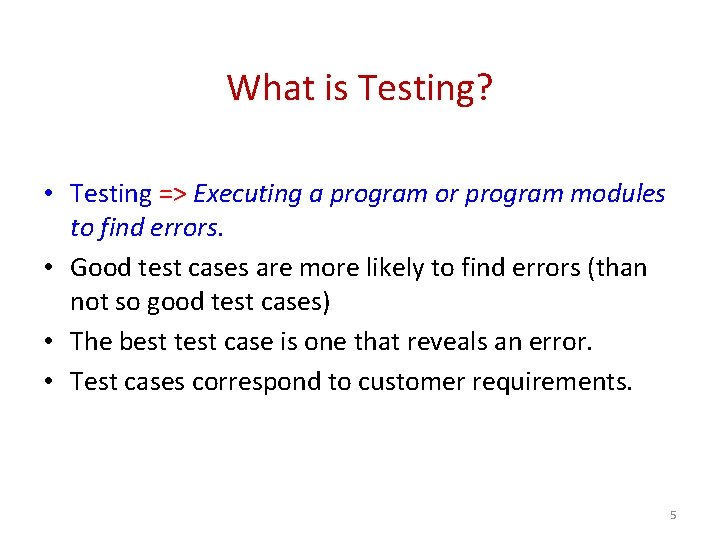 What is Testing?

• Testing => Executing a program or program modules to find errors.
• Good test cases are more likely to find errors (than not so good test cases)
• The best test case is one that reveals an error.
• Test cases correspond to customer requirements.

5